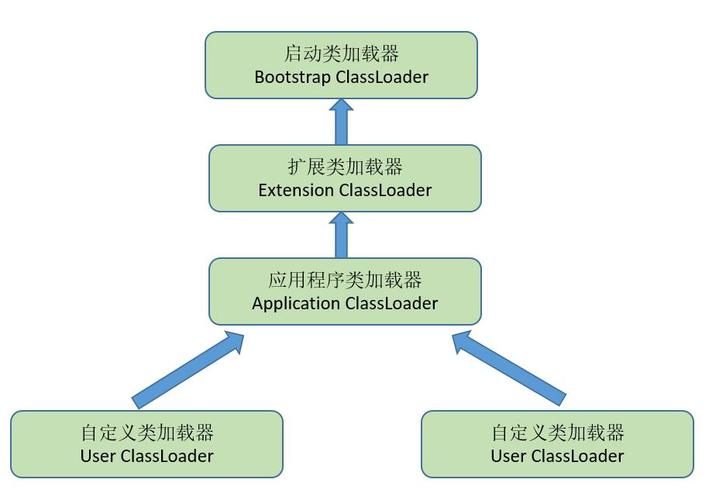 启动类加载器
Bootstrap ClassLoader

扩展类加载器
Extension ClassLoader

应用程序类加载器
Application ClassLoader

自定义类加载器
User ClassLoader

自定义类加载器
User ClassLoader